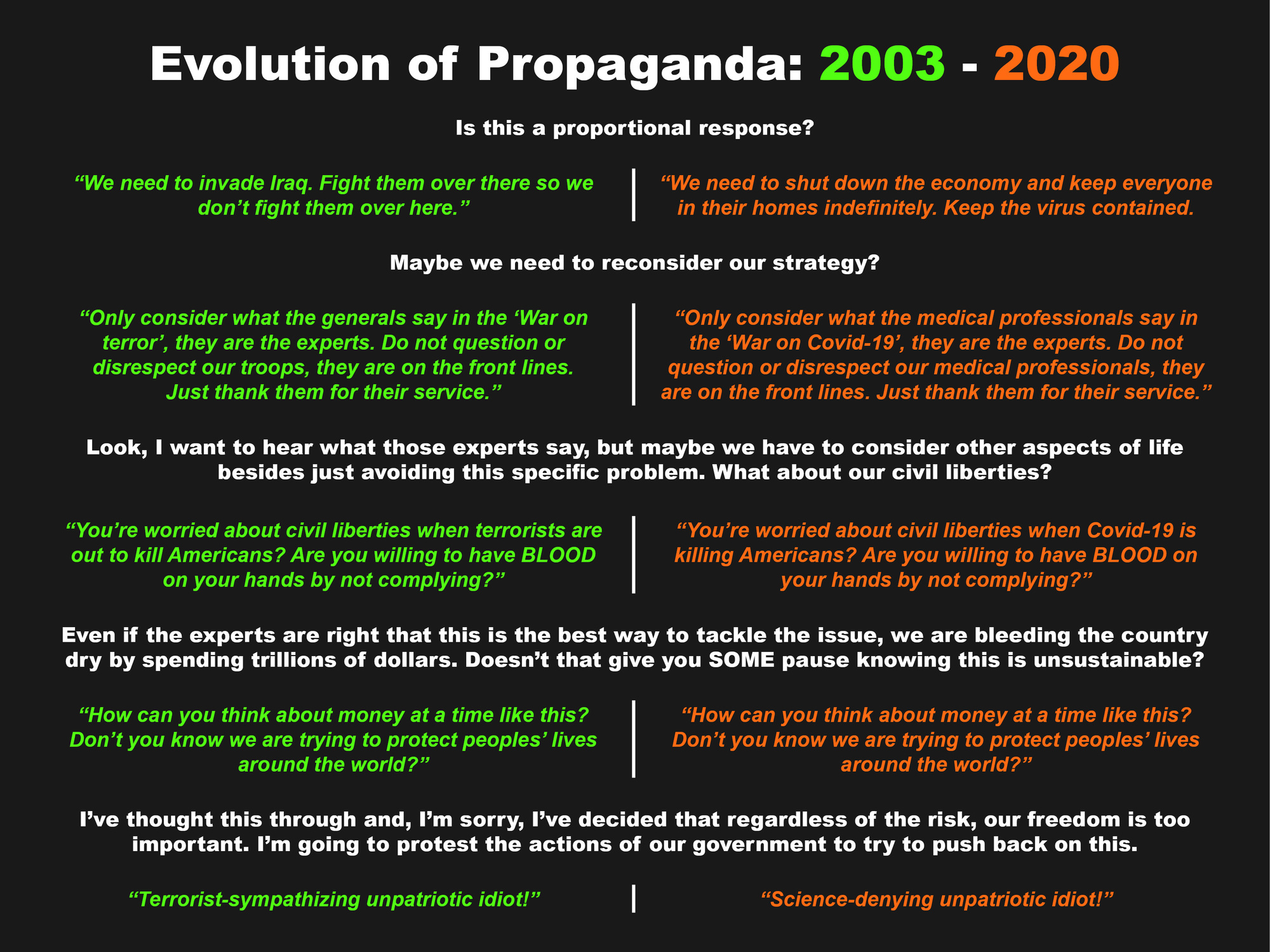 Evolution of Propaganda: 2003 - 2020

Is this a proportional response?

“We need to invade Iraq. Fight them over there so we don’t fight them over here.”

“We need to shut down the economy and keep everyone in their homes indefinitely. Keep the virus contained.

Maybe we need to reconsider our strategy?

“Only consider what the generals say in the ‘War on terror’, they are the experts. Do not question or disrespect our troops, they are on the front lines. Just thank them for their service.”

“Only consider what the medical professionals say in the ‘War on Covid-19’, they are the experts. Do not question or disrespect our medical professionals, they are on the front lines. Just thank them for their service.”

Look, I want to hear what those experts say, but maybe we have to consider other aspects of life besides just avoiding this specific problem. What about our civil liberties?

“You’re worried about civil liberties when terrorists are out to kill Americans? Are you willing to have BLOOD on your hands by not complying?”

“You’re worried about civil liberties when Covid-19 is killing Americans? Are you willing to have BLOOD on your hands by not complying?”

Even if the experts are right that this is the best way to tackle the issue, we are bleeding the country dry by spending trillions of dollars. Doesn’t that give you SOME pause knowing this is unsustainable?

“How can you think about money at a time like this? Don’t you know we are trying to protect peoples’ lives around the world?”

“How can you think about money at a time like this? Don’t you know we are trying to protect peoples’ lives around the world?”

I’ve thought this through and, I’m sorry, I’ve decided that regardless of the risk, our freedom is too important. I’m going to protest the actions of our government to try to push back on this.

“Terrorist-sympathizing unpatriotic idiot!”

“Science-denying unpatriotic idiot!”